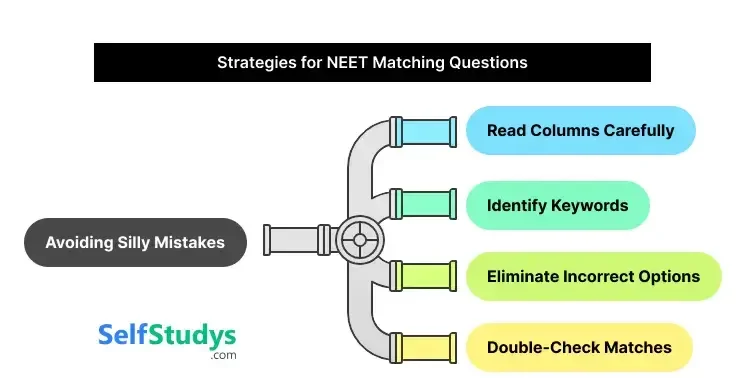 Strategies for NEET Matching Questions

Avoiding Silly Mistakes

Read Columns Carefully

Identify Keywords

Eliminate Incorrect Options

Double-Check Matches

SelfStudys
.com